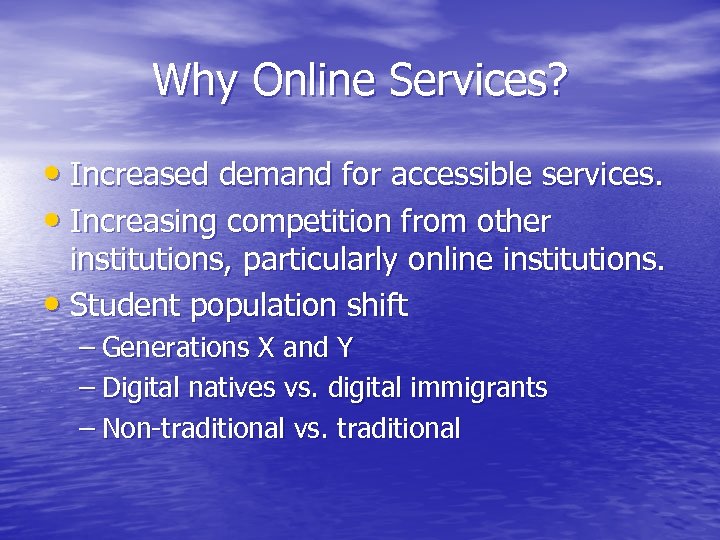 Why Online Services?

• Increased demand for accessible services.
• Increasing competition from other institutions, particularly online institutions.
• Student population shift
– Generations X and Y
– Digital natives vs. digital immigrants
– Non-traditional vs. traditional